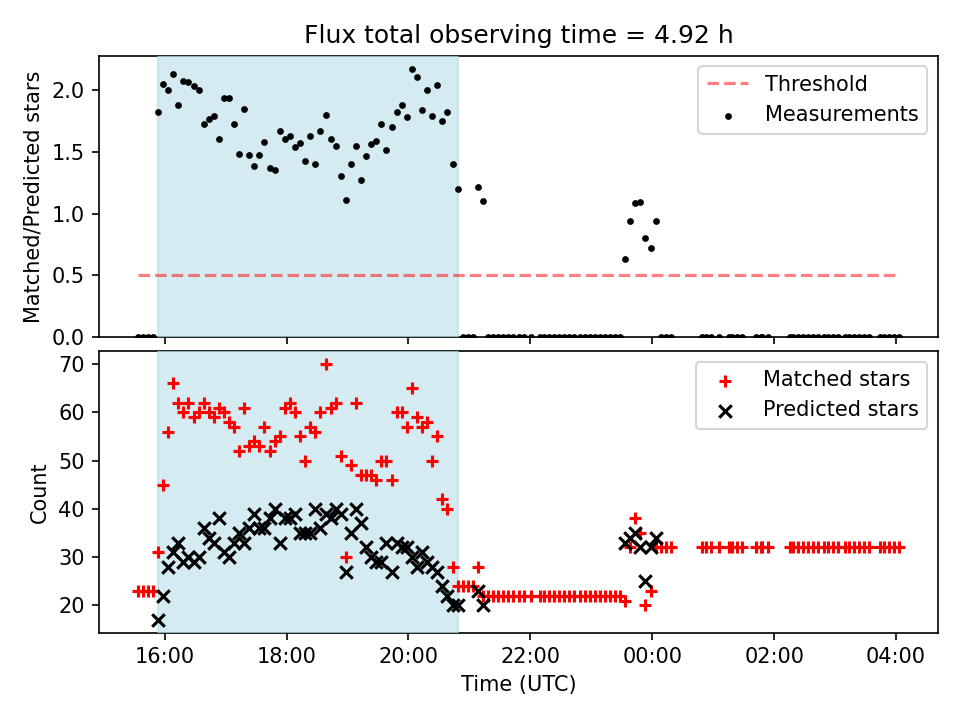 Flux total observing time = 4.92 h

Matched/Predicted stars

2.0
1.5
1.0
0.5
0.0

Threshold
Measurements

Count

70
60
50
40
30
20

Matched stars
Predicted stars

16:00
18:00
20:00
22:00
00:00
02:00
04:00

Time (UTC)